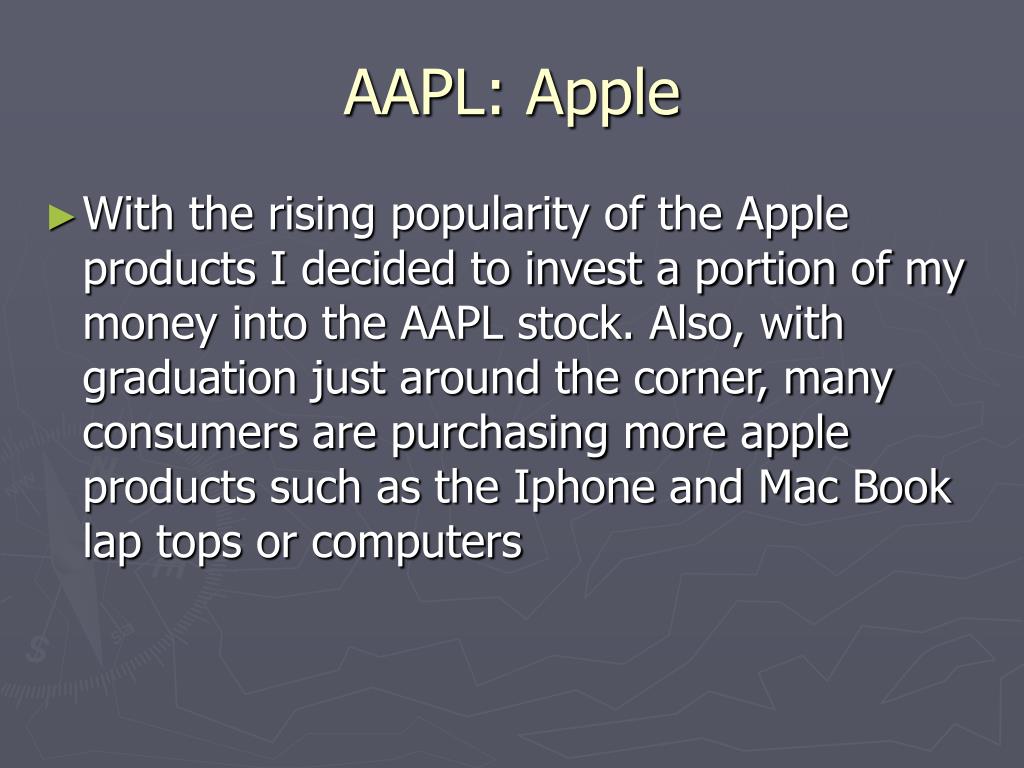 AAPL: Apple

► With the rising popularity of the Apple products I decided to invest a portion of my money into the AAPL stock. Also, with graduation just around the corner, many consumers are purchasing more apple products such as the Iphone and Mac Book lap tops or computers